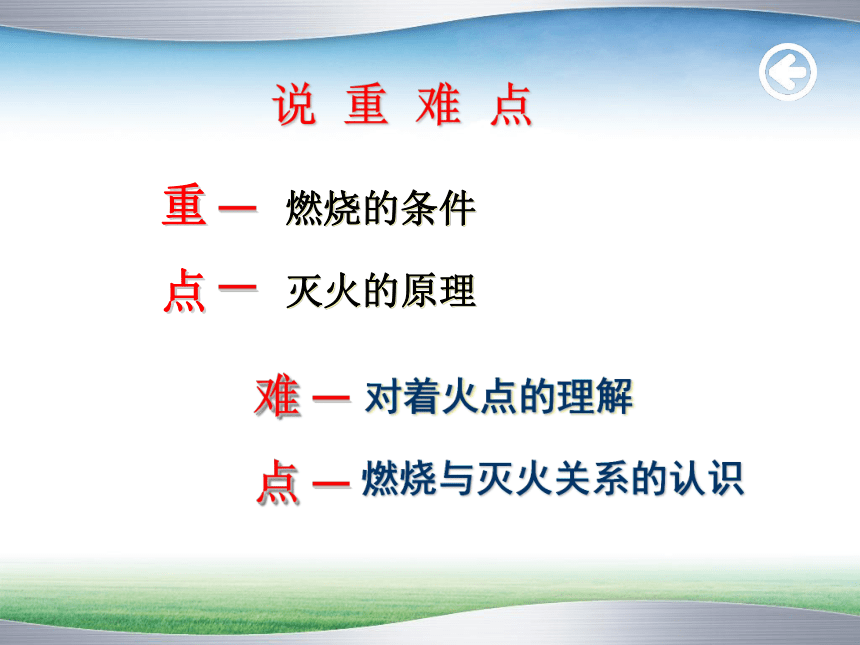 说 重 难 点

重 — 燃烧的条件

点 — 灭火的原理

难 — 对着火点的理解

点 — 燃烧与灭火关系的认识